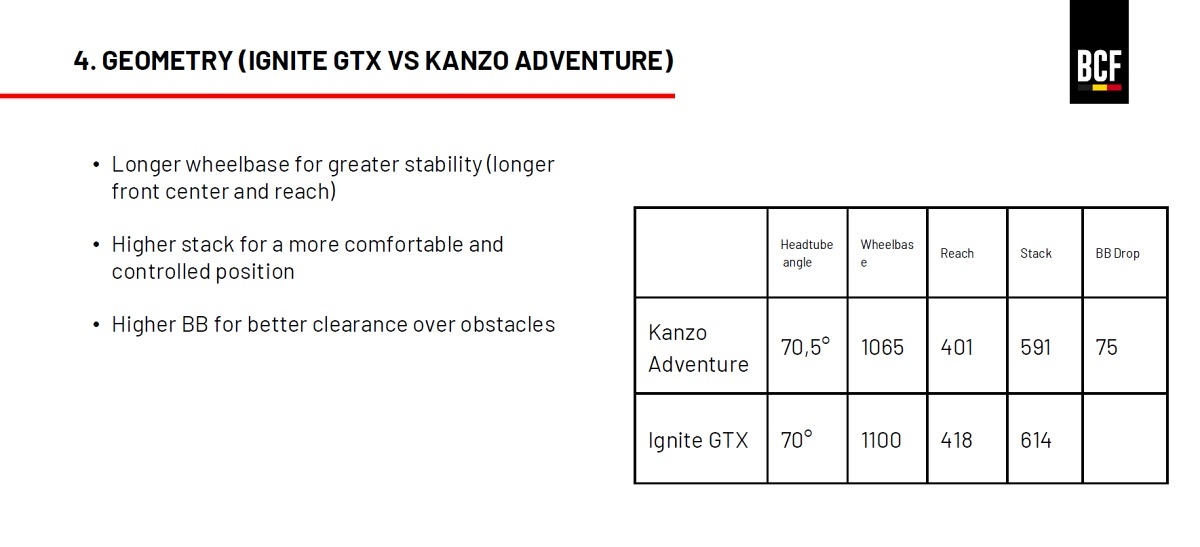 4. GEOMETRY (IGNITE GTX VS KANZO ADVENTURE)

BCF

• Longer wheelbase for greater stability (longer front center and reach)

• Higher stack for a more comfortable and controlled position

• Higher BB for better clearance over obstacles

| | Headtube angle | Wheelbase | Reach | Stack | BB Drop |
|---|---|---|---|---|---|
| Kanzo Adventure | 70,5° | 1065 | 401 | 591 | 75 |
| Ignite GTX | 70° | 1100 | 418 | 614 | |